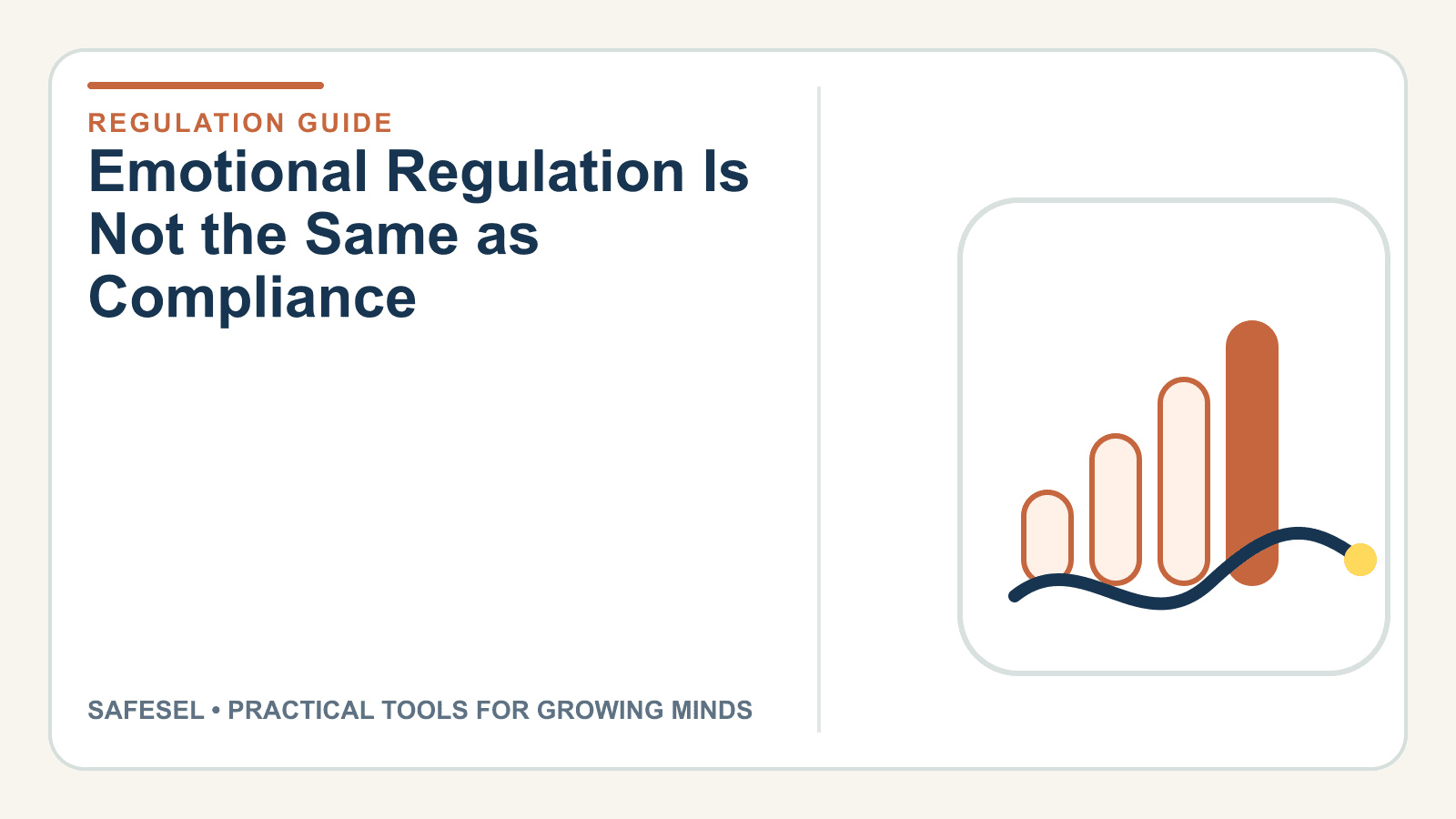 REGULATION GUIDE

Emotional Regulation Is Not the Same as Compliance

SAFESEL • PRACTICAL TOOLS FOR GROWING MINDS